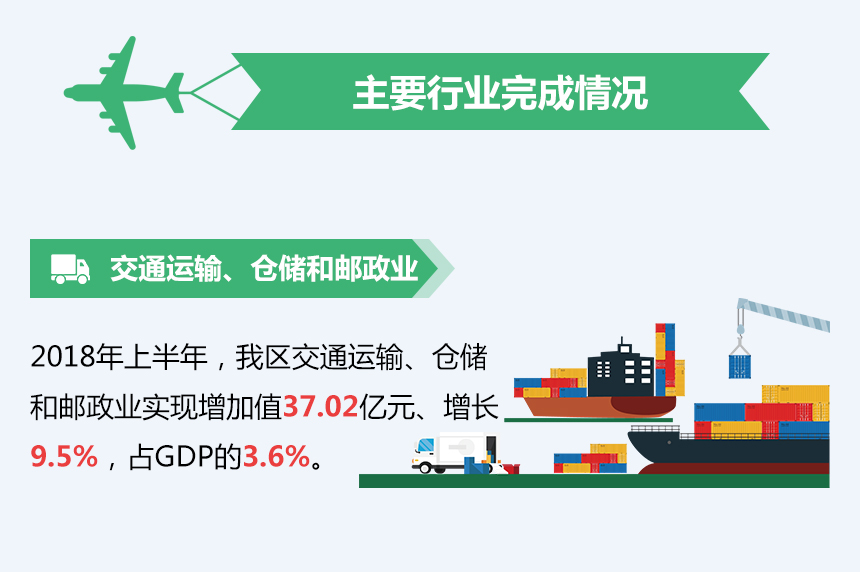 主要行业完成情况

交通运输、仓储和邮政业

2018年上半年，我区交通运输、仓储和邮政业实现增加值37.02亿元、增长9.5%，占GDP的3.6%。